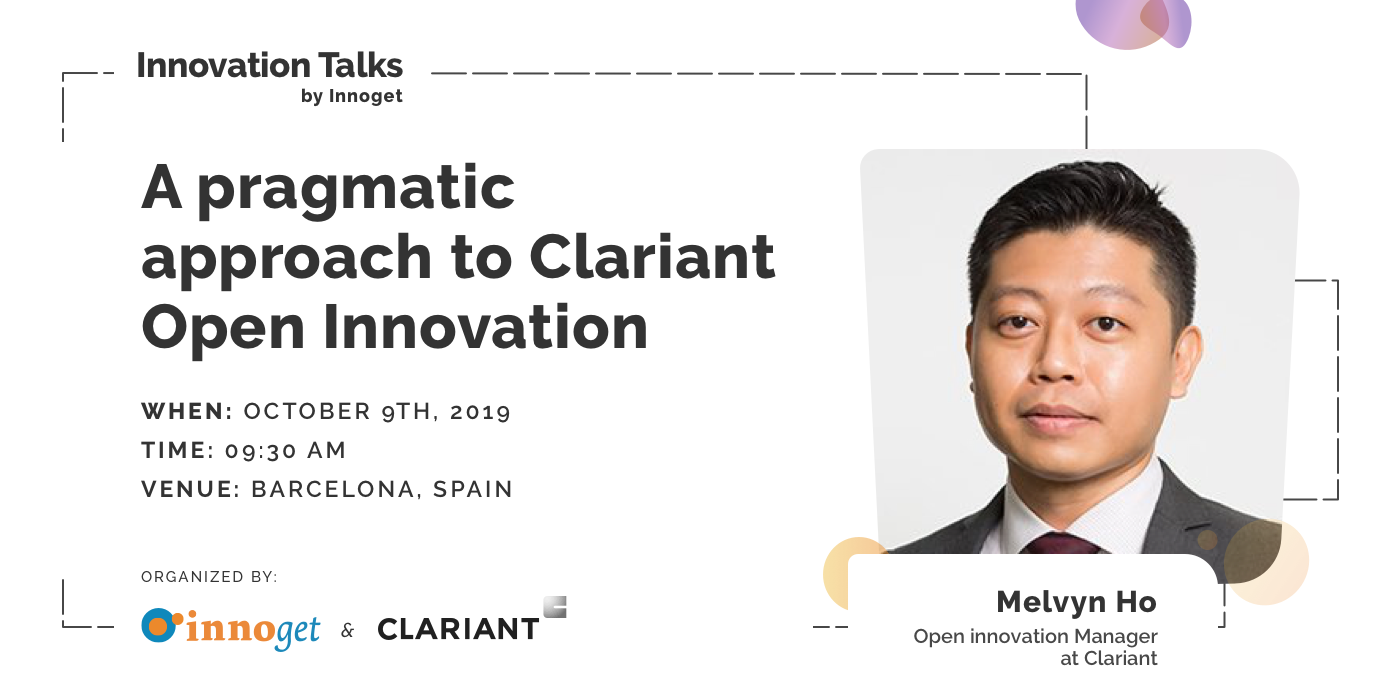 Innovation Talks
by Innoget

A pragmatic approach to Clariant Open Innovation

WHEN: OCTOBER 9TH, 2019
TIME: 09:30 AM
VENUE: BARCELONA, SPAIN

ORGANIZED BY:

innoget & CLARIANT

Melvyn Ho
Open innovation Manager at Clariant